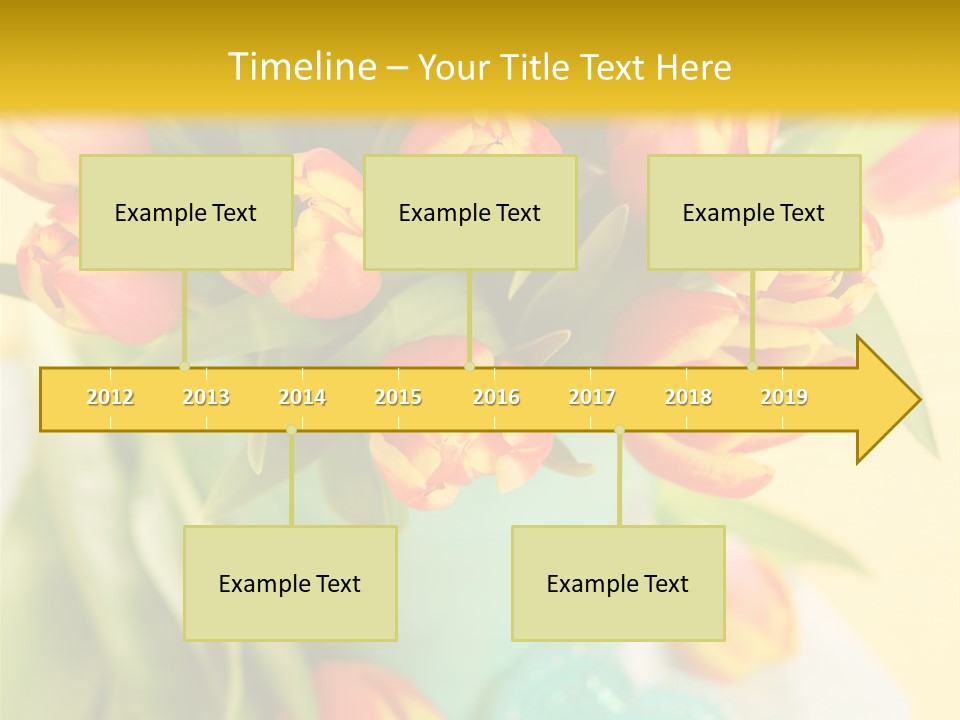 Timeline – Your Title Text Here

Example Text

Example Text

Example Text

2012 2013 2014 2015 2016 2017 2018 2019

Example Text

Example Text